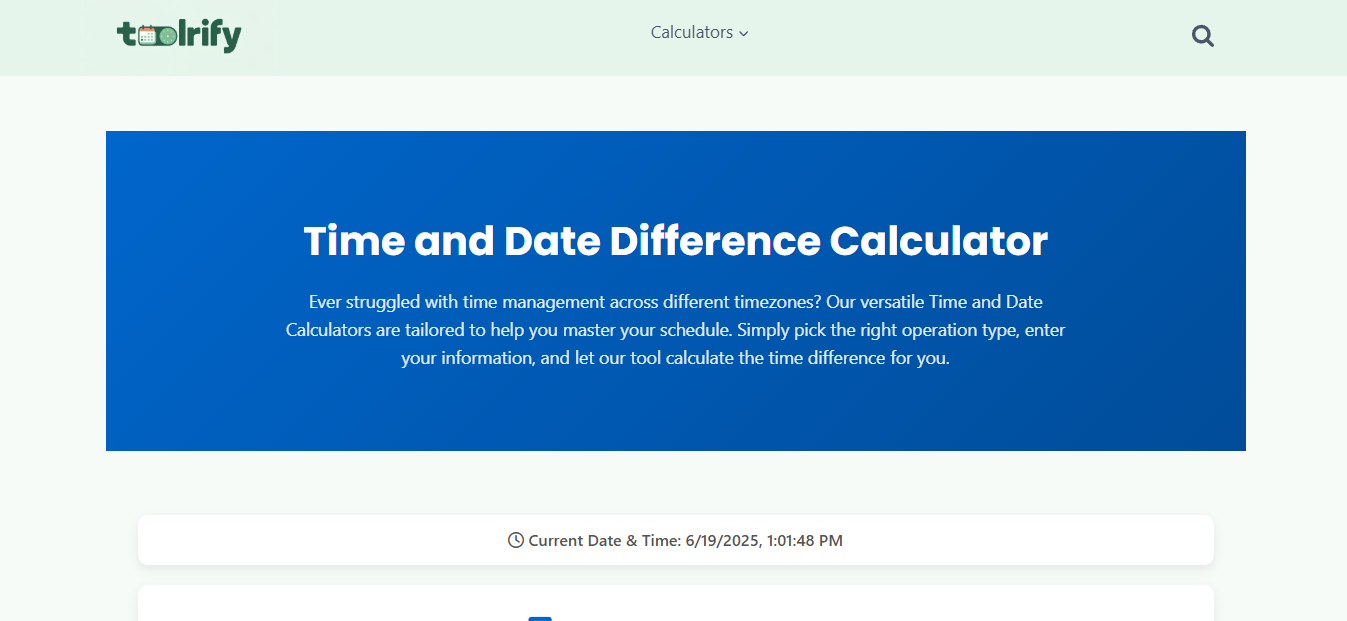 toolrify

Calculators

Time and Date Difference Calculator

Ever struggled with time management across different timezones? Our versatile Time and Date Calculators are tailored to help you master your schedule. Simply pick the right operation type, enter your information, and let our tool calculate the time difference for you.

Current Date & Time: 6/19/2025, 1:01:48 PM